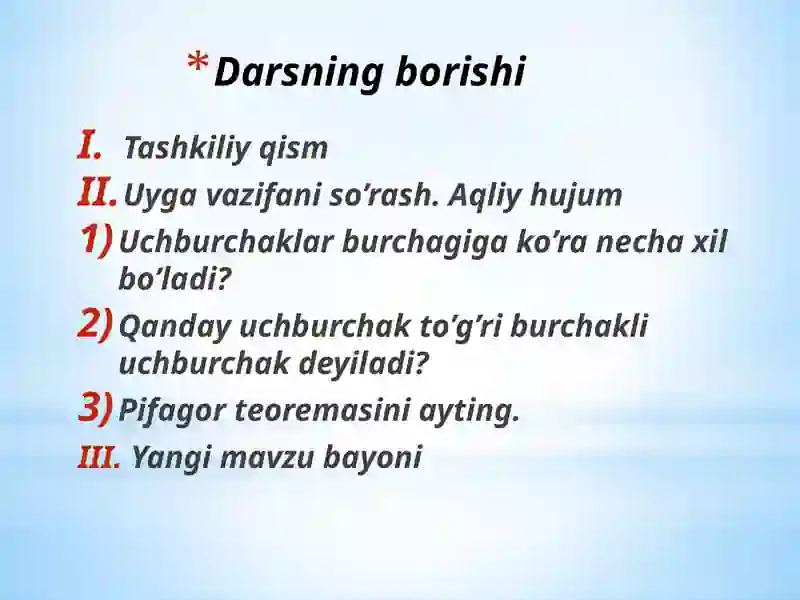 * Darsning borishi

I. Tashkiliy qism

II. Uyga vazifani so’rash. Aqliy hujum

1) Uchburchaklar burchagiga ko’ra necha xil bo’ladi?

2) Qanday uchburchak to’g’ri burchakli uchburchak deyiladi?

3) Pifagor teoremasini ayting.

III. Yangi mavzu bayoni